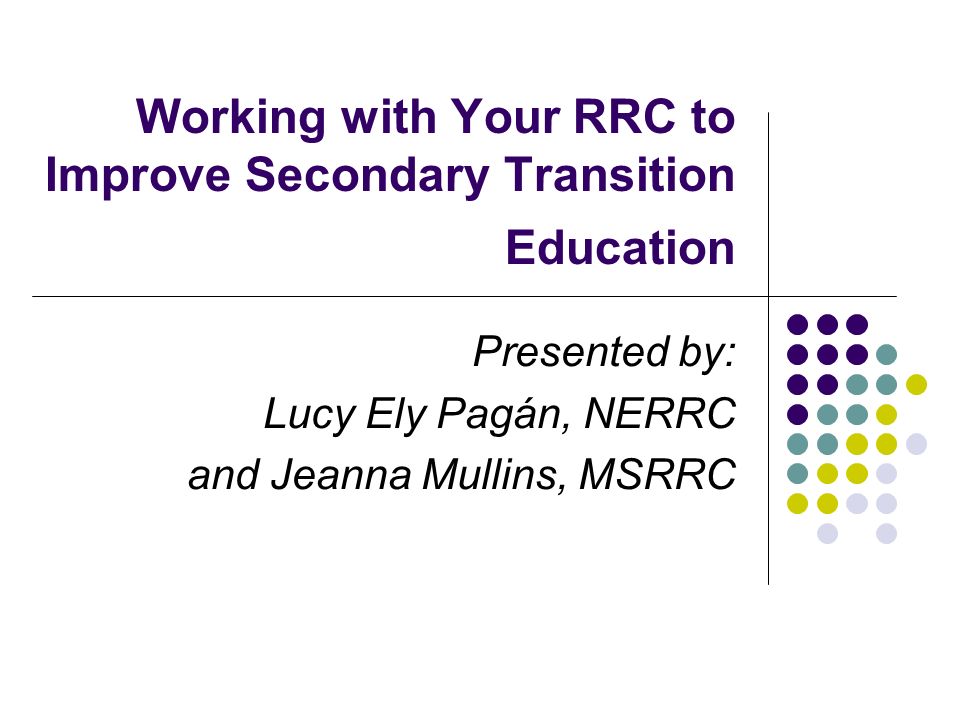 Working with Your RRC to Improve Secondary Transition Education

Presented by:
Lucy Ely Pagán, NERRC
and Jeanna Mullins, MSRRC